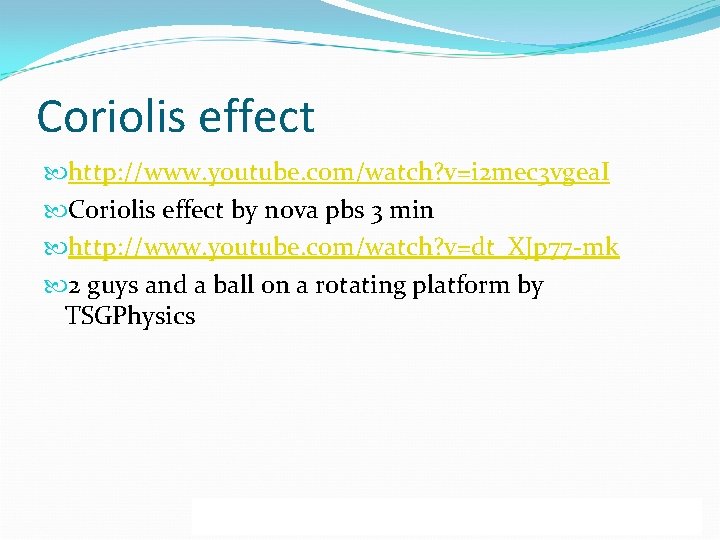 Coriolis effect

http://www.youtube.com/watch?v=i2mec3vgeaI

Coriolis effect by nova pbs 3 min

http://www.youtube.com/watch?v=dt_XJp77-mk

2 guys and a ball on a rotating platform by TSGPhysics